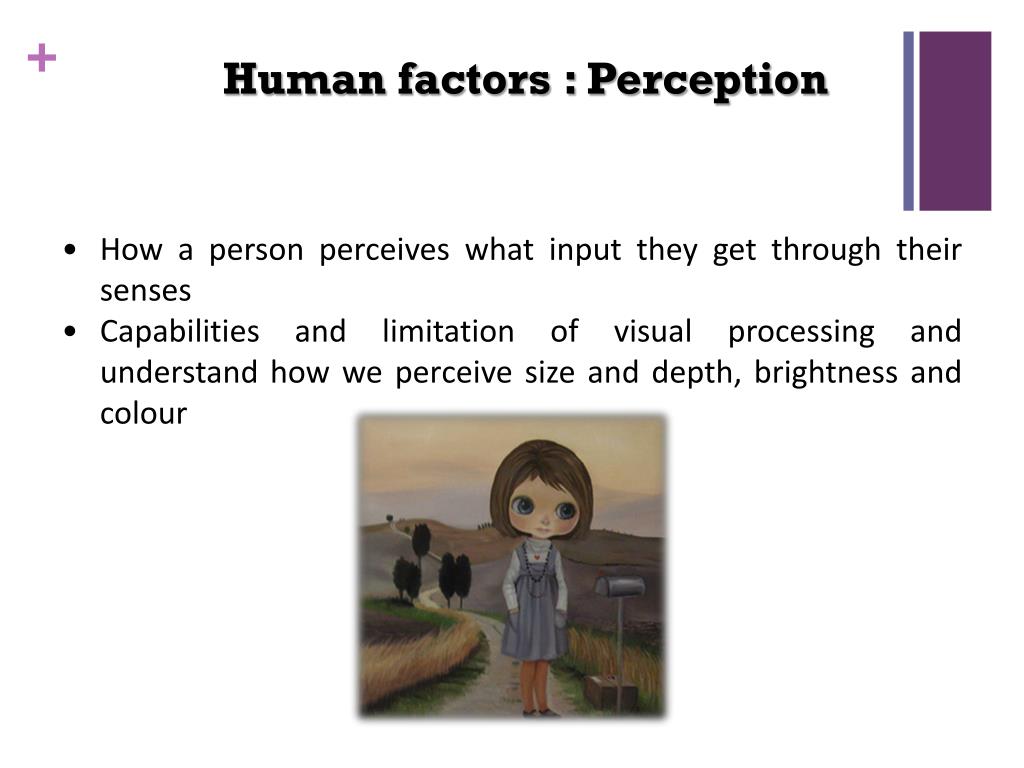 +

Human factors : Perception

• How a person perceives what input they get through their senses
• Capabilities and limitation of visual processing and understand how we perceive size and depth, brightness and colour